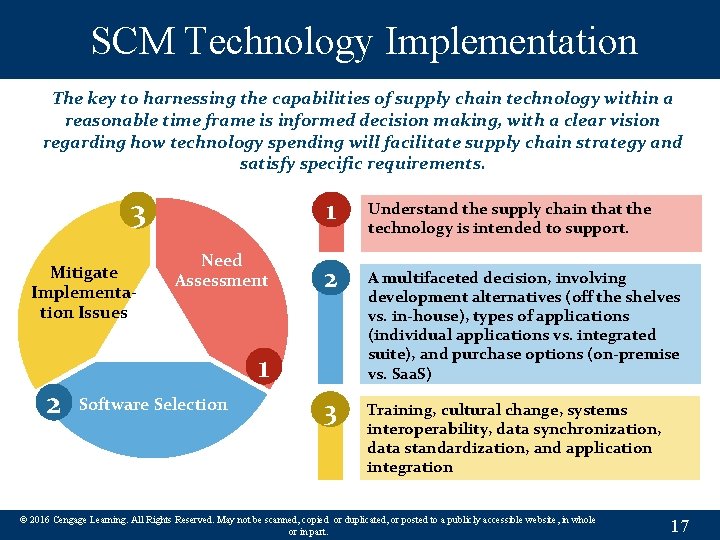 SCM Technology Implementation

The key to harnessing the capabilities of supply chain technology within a reasonable time frame is informed decision making, with a clear vision regarding how technology spending will facilitate supply chain strategy and satisfy specific requirements.

3

Mitigate Implementation Issues

Need Assessment

1

2 Software Selection

1 Understand the supply chain that the technology is intended to support.

2 A multifaceted decision, involving development alternatives (off the shelves vs. in-house), types of applications (individual applications vs. integrated suite), and purchase options (on-premise vs. SaaS)

3 Training, cultural change, systems interoperability, data synchronization, data standardization, and application integration

© 2016 Cengage Learning. All Rights Reserved. May not be scanned, copied or duplicated, or posted to a publicly accessible website, in whole or in part.

17